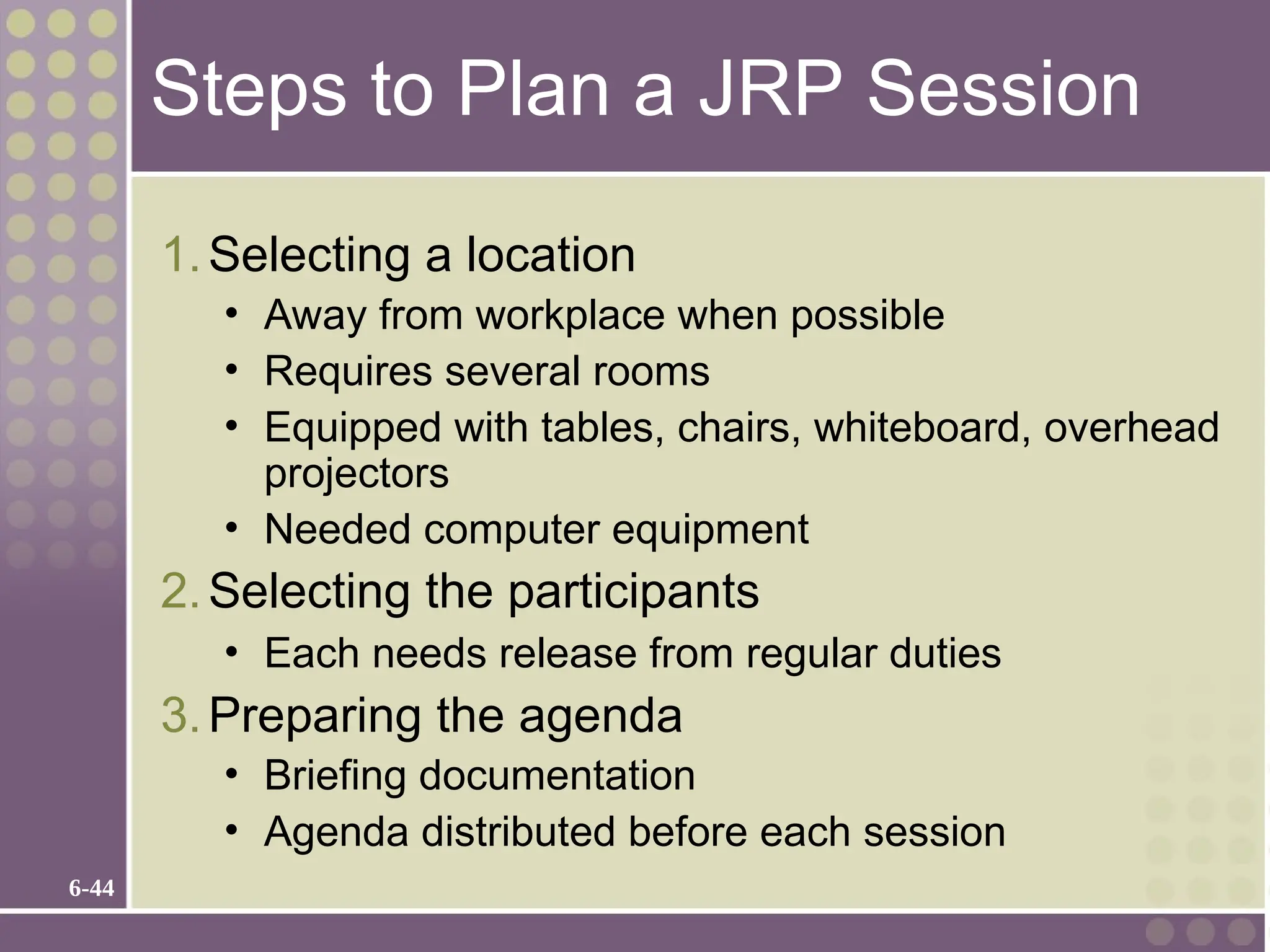 Steps to Plan a JRP Session

1. Selecting a location
• Away from workplace when possible
• Requires several rooms
• Equipped with tables, chairs, whiteboard, overhead projectors
• Needed computer equipment
2. Selecting the participants
• Each needs release from regular duties
3. Preparing the agenda
• Briefing documentation
• Agenda distributed before each session

6-44